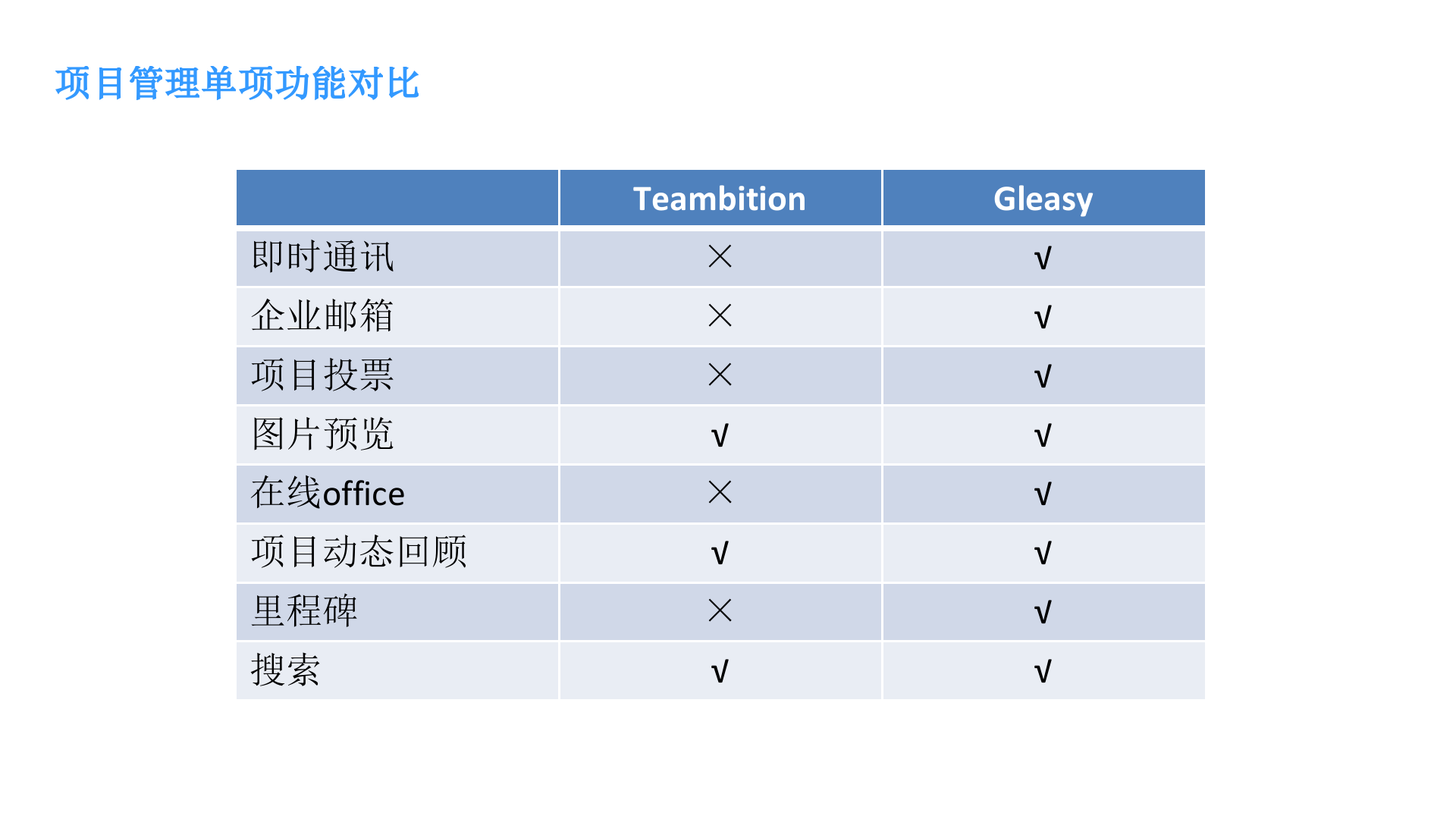 项目管理单项功能对比

| | Teambition | Gleasy |
|---|---|---|
| 即时通讯 | × | √ |
| 企业邮箱 | × | √ |
| 项目投票 | × | √ |
| 图片预览 | √ | √ |
| 在线office | × | √ |
| 项目动态回顾 | √ | √ |
| 里程碑 | × | √ |
| 搜索 | √ | √ |